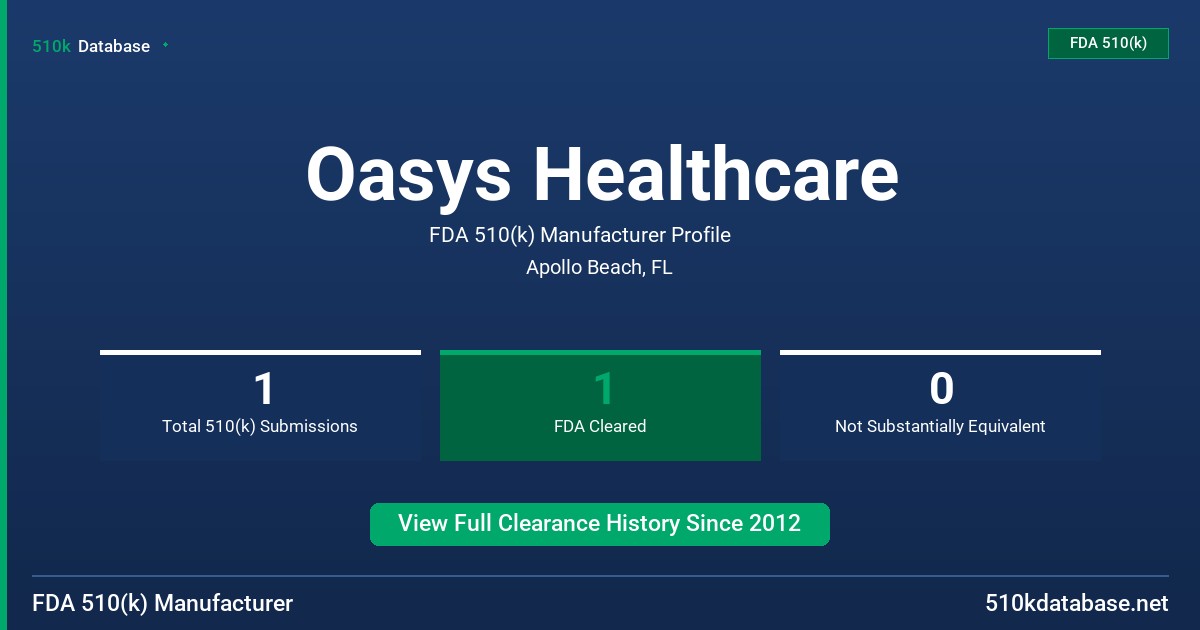 510k Database

FDA 510(k)

Oasys Healthcare

FDA 510(k) Manufacturer Profile

Apollo Beach, FL

1
Total 510(k) Submissions

1
FDA Cleared

0
Not Substantially Equivalent

View Full Clearance History Since 2012

FDA 510(k) Manufacturer

510kdatabase.net